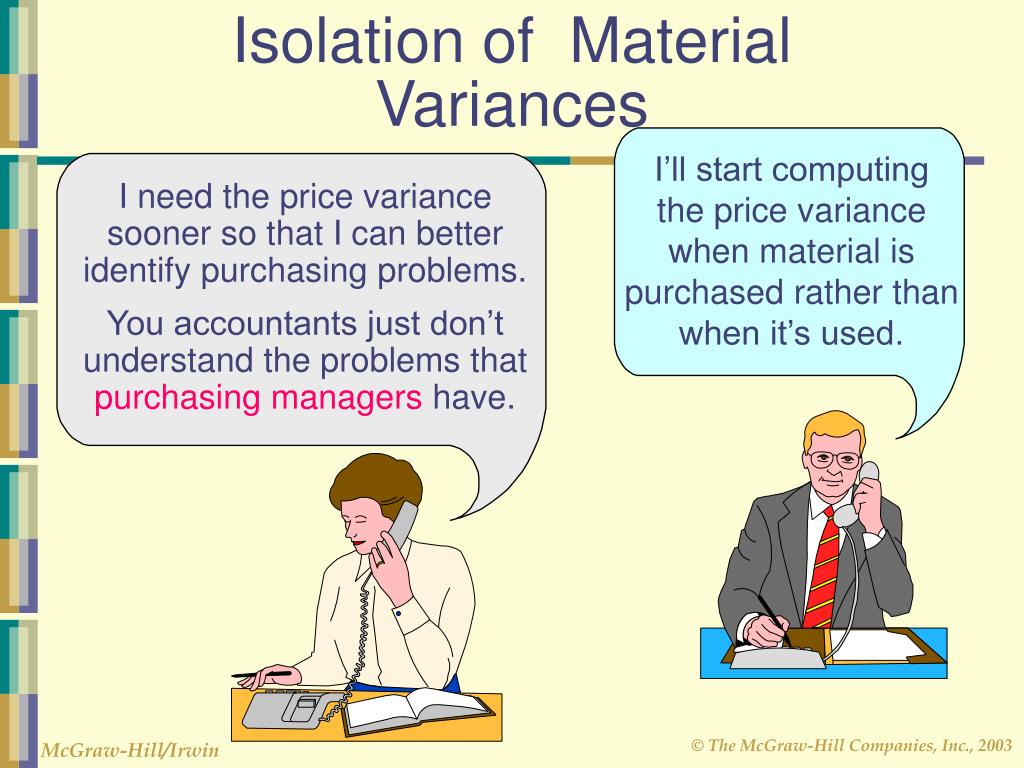 Isolation of Material Variances

I need the price variance sooner so that I can better identify purchasing problems.

You accountants just don’t understand the problems that purchasing managers have.

I’ll start computing the price variance when material is purchased rather than when it’s used.

McGraw-Hill/Irwin

© The McGraw-Hill Companies, Inc., 2003